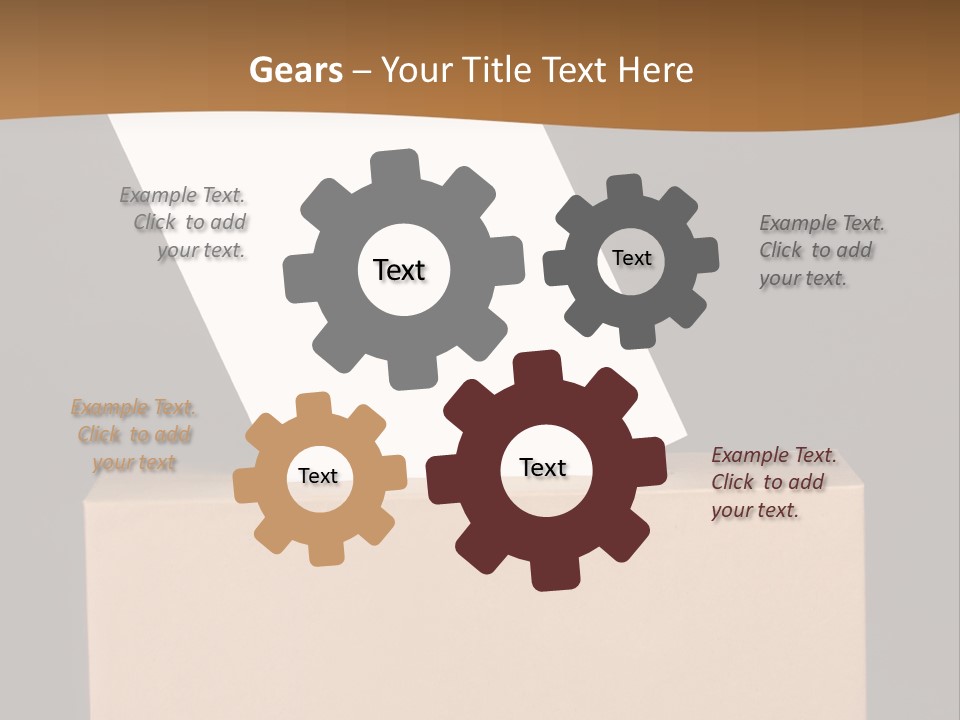 Gears – Your Title Text Here

Example Text. Click to add your text.

Text

Text

Example Text. Click to add your text.

Example Text. Click to add your text

Text

Text

Example Text. Click to add your text.